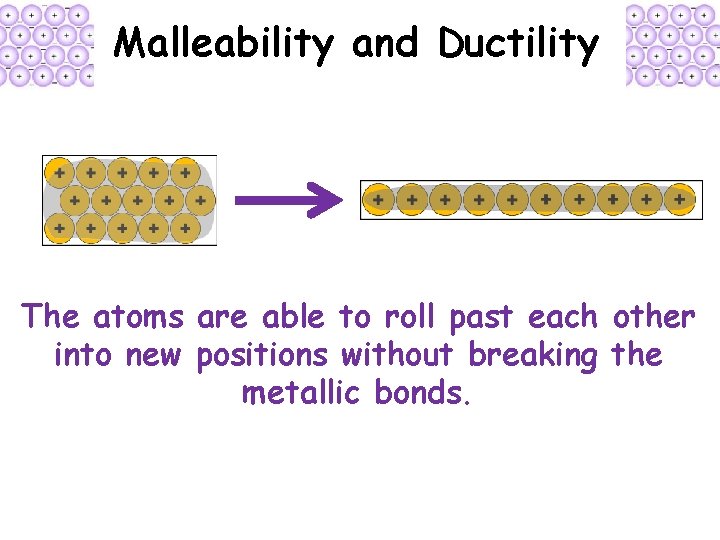 Malleability and Ductility

The atoms are able to roll past each other into new positions without breaking the metallic bonds.